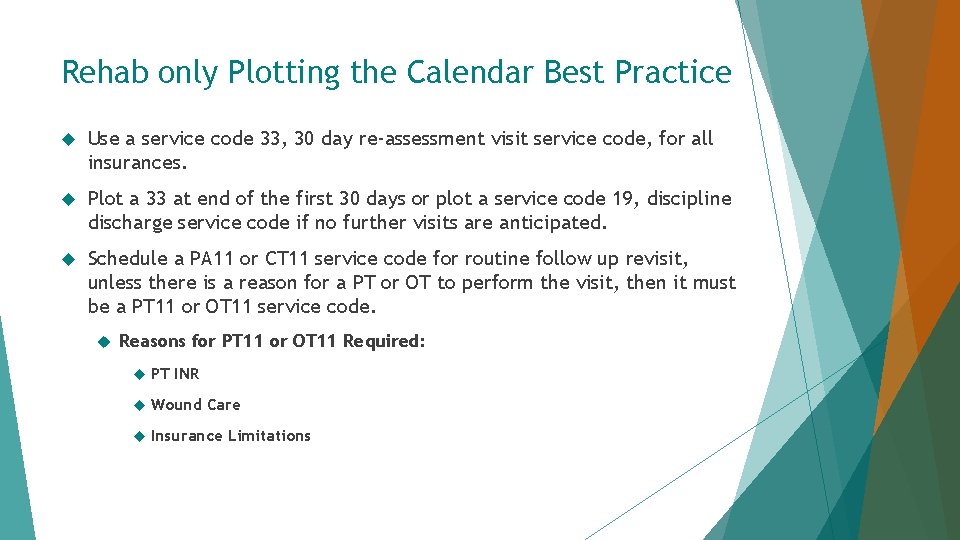 Rehab only Plotting the Calendar Best Practice

Use a service code 33, 30 day re-assessment visit service code, for all insurances.

Plot a 33 at end of the first 30 days or plot a service code 19, discipline discharge service code if no further visits are anticipated.

Schedule a PA11 or CT11 service code for routine follow up revisit, unless there is a reason for a PT or OT to perform the visit, then it must be a PT11 or OT11 service code.

Reasons for PT11 or OT11 Required:

PT INR

Wound Care

Insurance Limitations